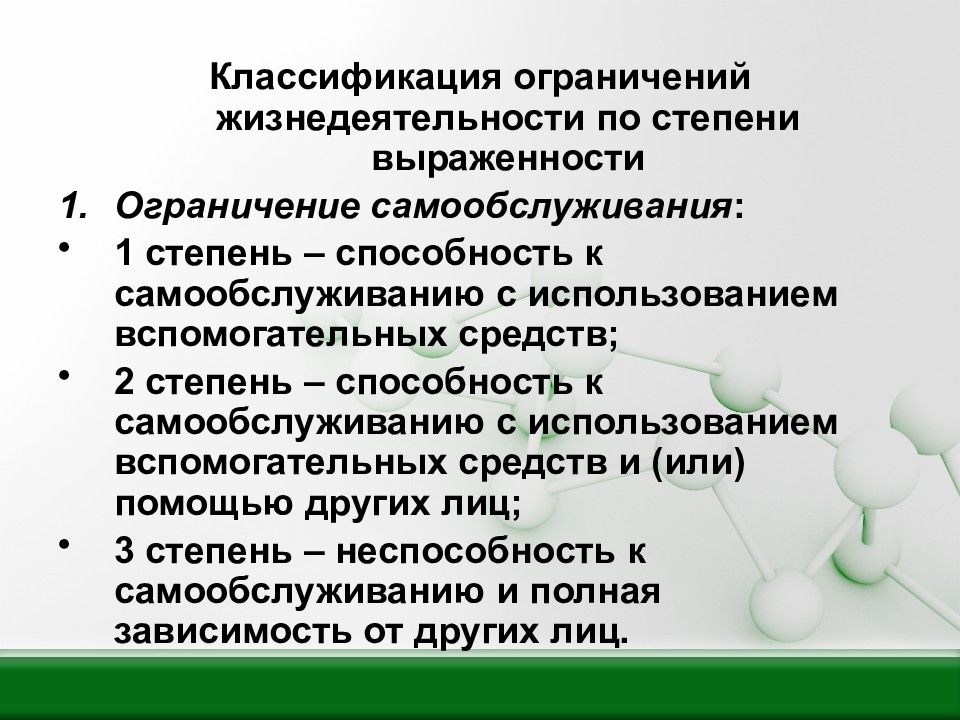 Классификация ограничений жизнедеятельности по степени выраженности

1. Ограничение самообслуживания:

• 1 степень – способность к самообслуживанию с использованием вспомогательных средств;

• 2 степень – способность к самообслуживанию с использованием вспомогательных средств и (или) помощью других лиц;

• 3 степень – неспособность к самообслуживанию и полная зависимость от других лиц.